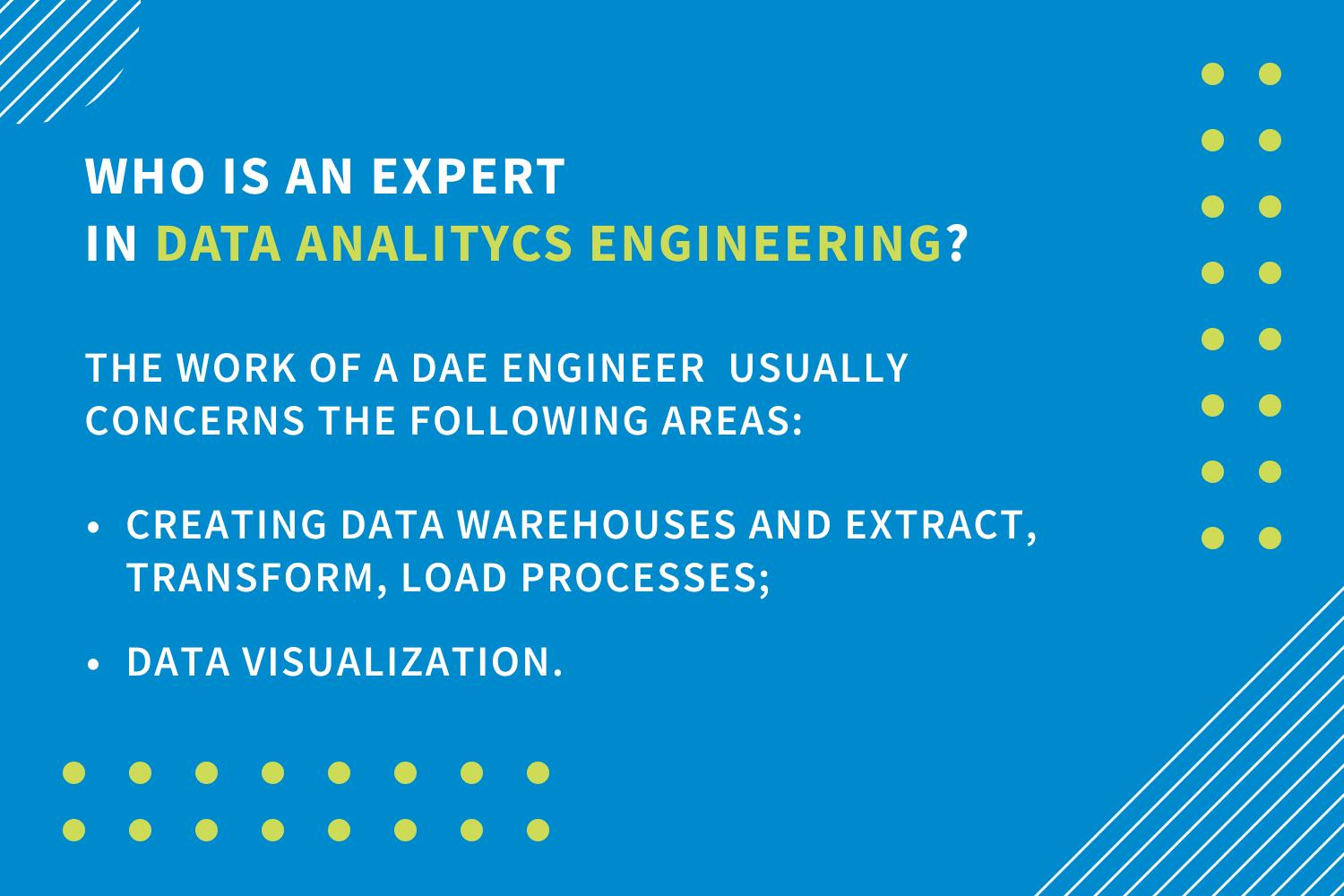 WHO IS AN EXPERT IN DATA ANALITYCS ENGINEERING?

THE WORK OF A DAE ENGINEER USUALLY CONCERNS THE FOLLOWING AREAS:

• CREATING DATA WAREHOUSES AND EXTRACT, TRANSFORM, LOAD PROCESSES;

• DATA VISUALIZATION.